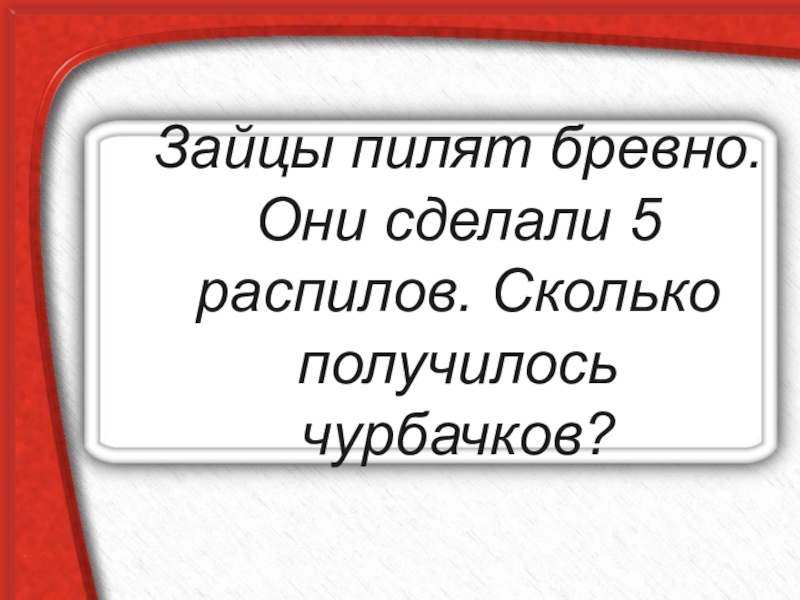 Зайцы пилят бревно. Они сделали 5 распилов. Сколько получилось чурбачков?